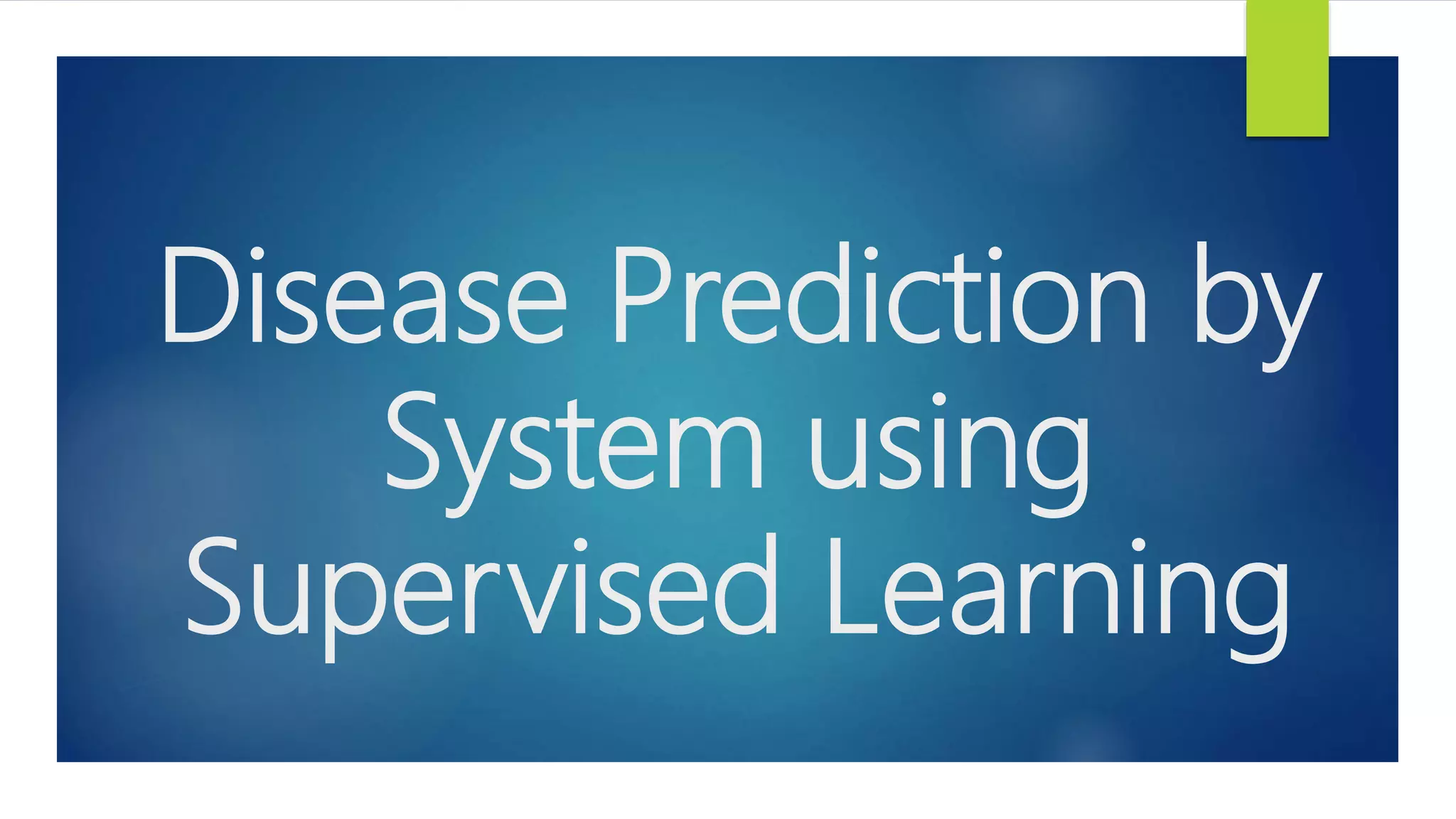 Disease Prediction by System using Supervised Learning